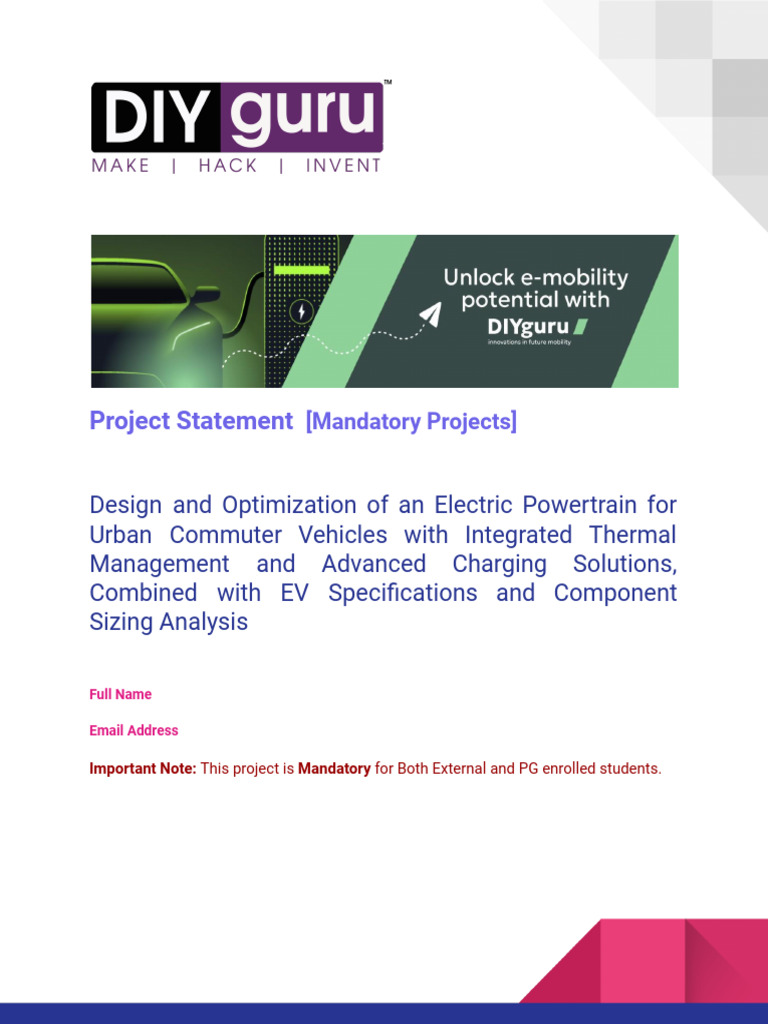 DIY guru™
MAKE | HACK | INVENT

Unlock e-mobility potential with
DIYguru
innovations in future mobility

Project Statement [Mandatory Projects]

Design and Optimization of an Electric Powertrain for Urban Commuter Vehicles with Integrated Thermal Management and Advanced Charging Solutions, Combined with EV Specifications and Component Sizing Analysis

Full Name

Email Address

Important Note: This project is Mandatory for Both External and PG enrolled students.